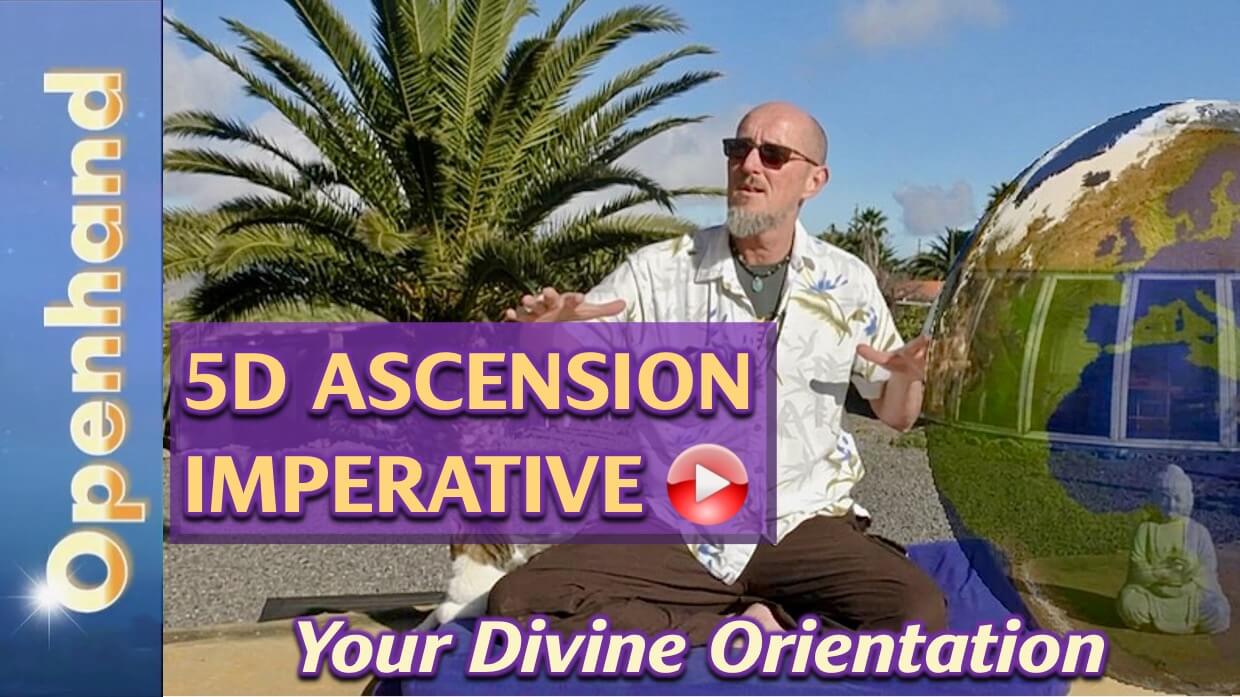 Openhand

5D ASCENSION IMPERATIVE

Your Divine Orientation